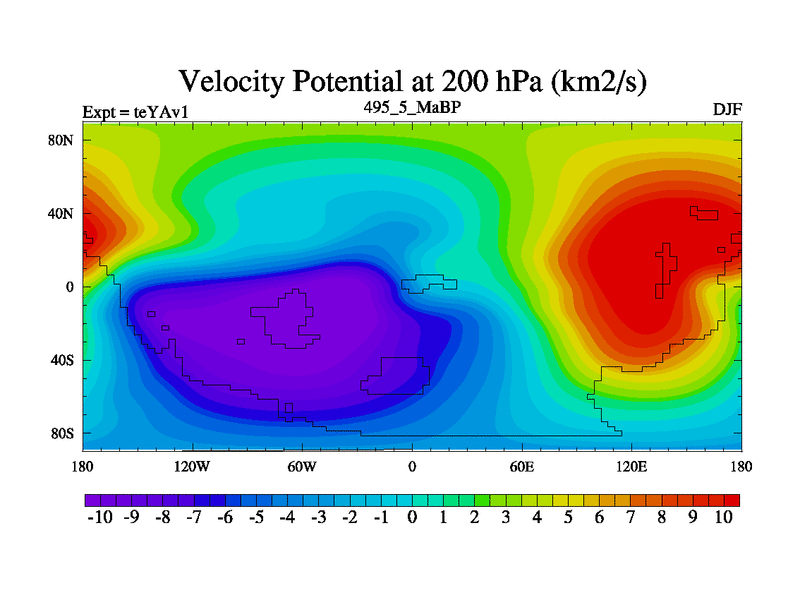 Velocity Potential at 200 hPa (km2/s)
Expt = teYAv1
495_5_MaBP
DJF

80N
40N
0
40S
80S

180 120W 60W 0 60E 120E 180

-10 -9 -8 -7 -6 -5 -4 -3 -2 -1 0 1 2 3 4 5 6 7 8 9 10